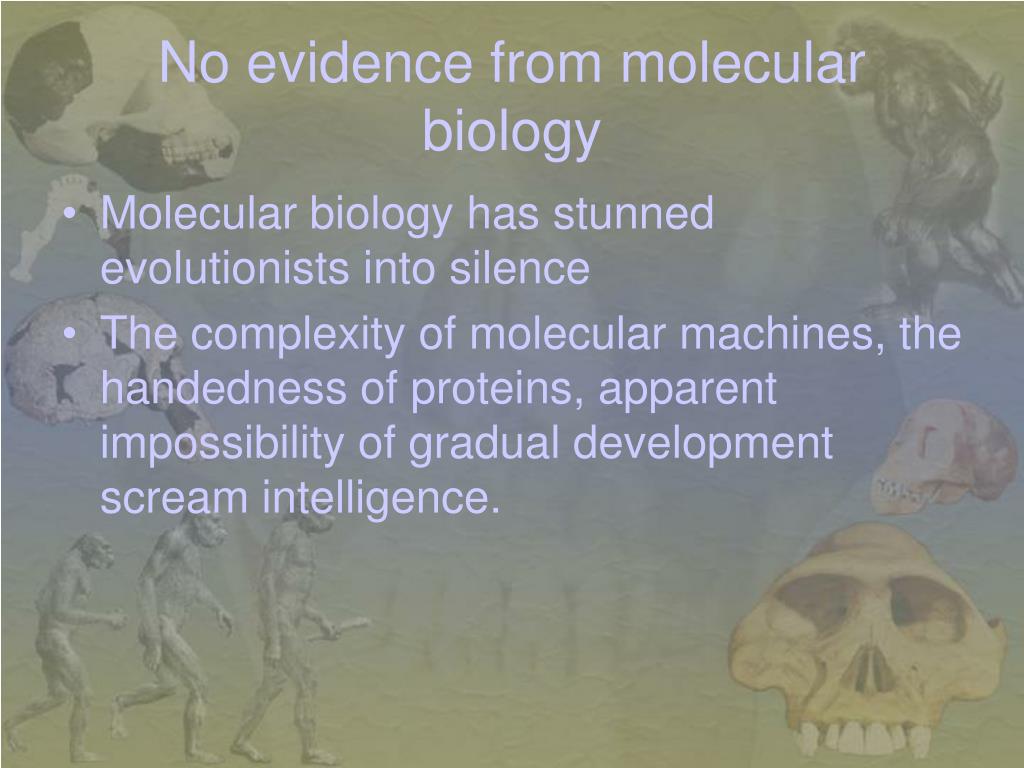 No evidence from molecular biology

• Molecular biology has stunned evolutionists into silence
• The complexity of molecular machines, the handedness of proteins, apparent impossibility of gradual development scream intelligence.